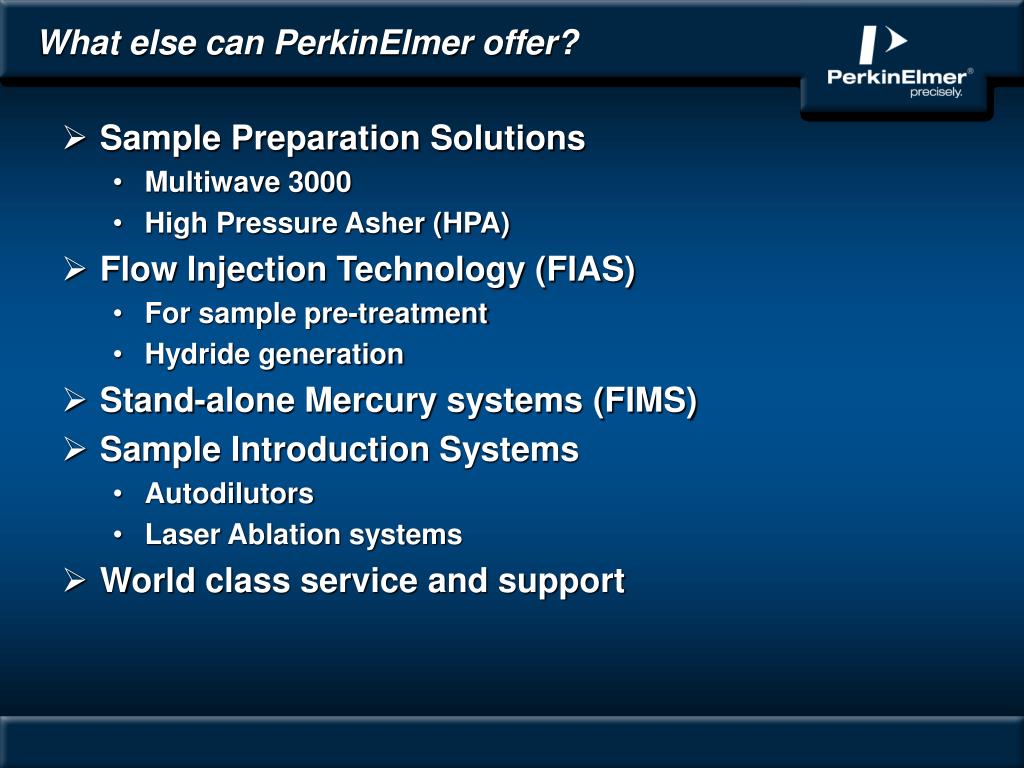 What else can PerkinElmer offer?

PerkinElmer®
precisely.

➢ Sample Preparation Solutions
• Multiwave 3000
• High Pressure Asher (HPA)
➢ Flow Injection Technology (FIAS)
• For sample pre-treatment
• Hydride generation
➢ Stand-alone Mercury systems (FIMS)
➢ Sample Introduction Systems
• Autodilutors
• Laser Ablation systems
➢ World class service and support